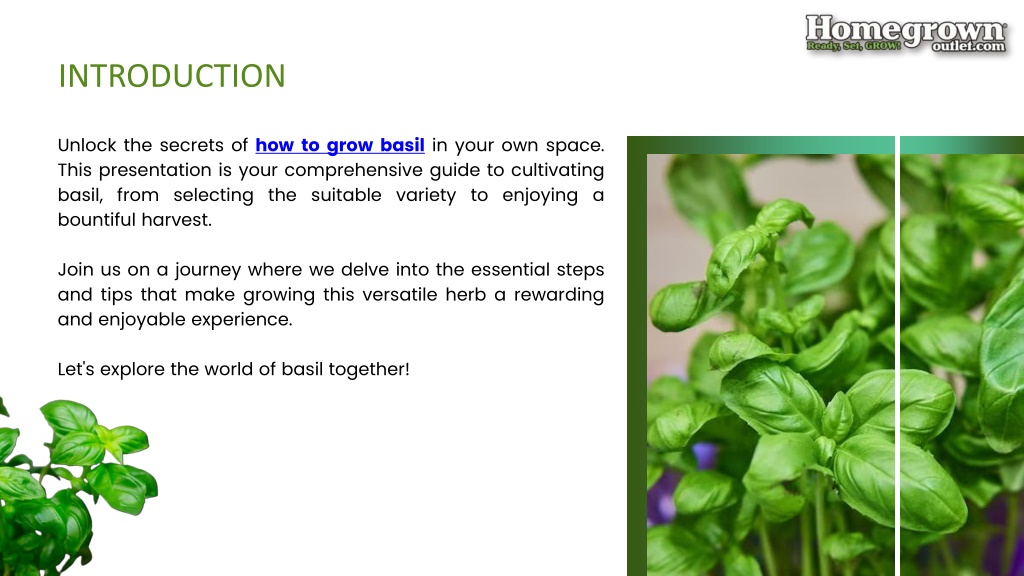 Homegrown
Ready, Set, GROW!
outlet.com

INTRODUCTION

Unlock the secrets of how to grow basil in your own space. This presentation is your comprehensive guide to cultivating basil, from selecting the suitable variety to enjoying a bountiful harvest.

Join us on a journey where we delve into the essential steps and tips that make growing this versatile herb a rewarding and enjoyable experience.

Let's explore the world of basil together!